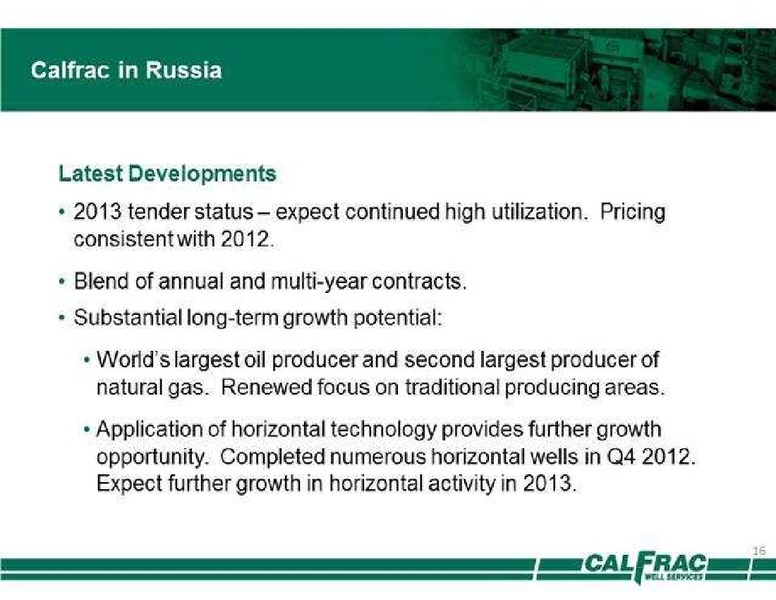 Calfrac in Russia

Latest Developments

• 2013 tender status – expect continued high utilization. Pricing consistent with 2012.

• Blend of annual and multi-year contracts.

• Substantial long-term growth potential:

• World's largest oil producer and second largest producer of natural gas. Renewed focus on traditional producing areas.

• Application of horizontal technology provides further growth opportunity. Completed numerous horizontal wells in Q4 2012. Expect further growth in horizontal activity in 2013.

16

CALFRAC WELL SERVICES